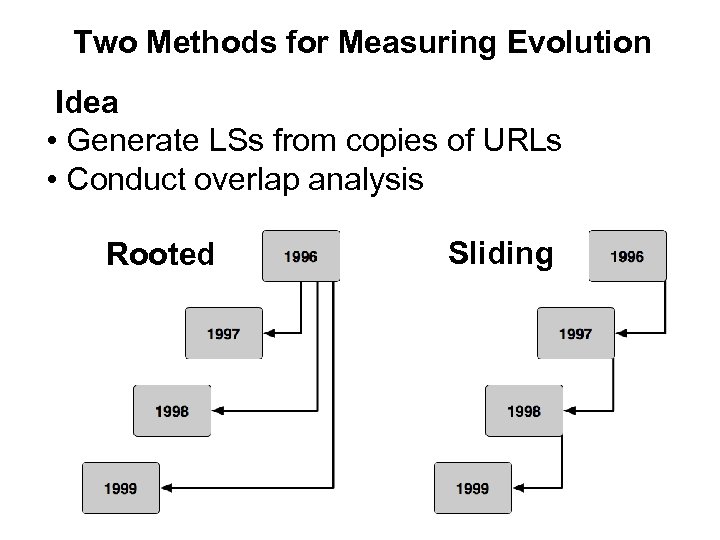 Two Methods for Measuring Evolution

Idea

• Generate LSs from copies of URLs
• Conduct overlap analysis

Rooted

1996

1997

1998

1999

Sliding

1996

1997

1998

1999